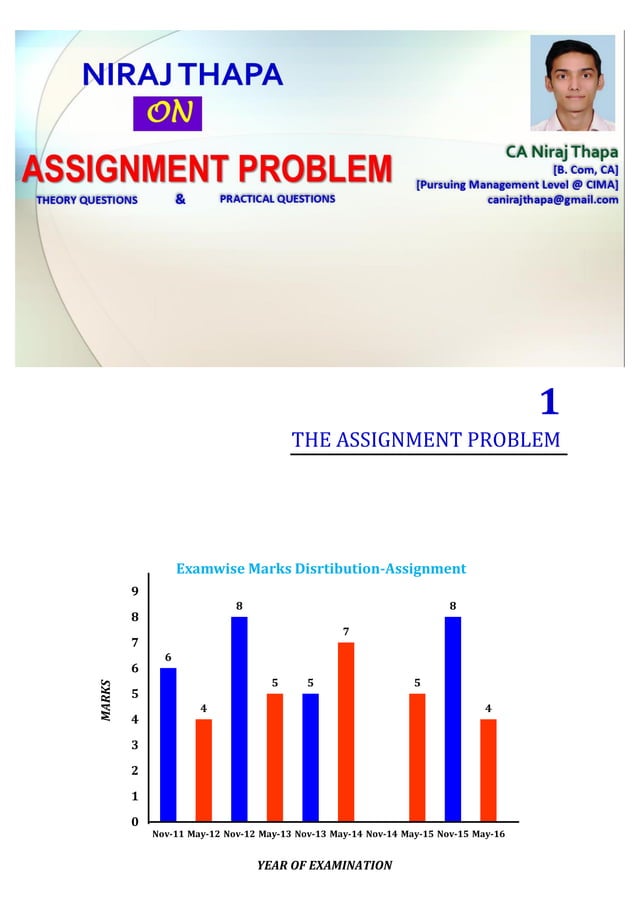 NIRAJ THAPA

ON

ASSIGNMENT PROBLEM

THEORY QUESTIONS & PRACTICAL QUESTIONS

CA Niraj Thapa
[B. Com, CA]
[Pursuing Management Level @ CIMA]
canirajthapa@gmail.com

1

THE ASSIGNMENT PROBLEM

Examwise Marks Disrtibution-Assignment

MARKS

9
8
7
6
5
4
3
2
1
0

6 4 8 5 5 7 5 8 4

Nov-11 May-12 Nov-12 May-13 Nov-13 May-14 Nov-14 May-15 Nov-15 May-16

YEAR OF EXAMINATION